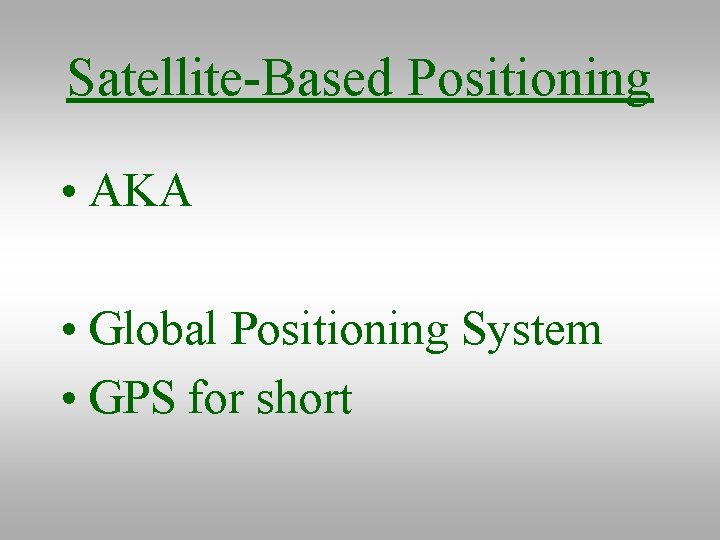 Satellite-Based Positioning

• AKA

• Global Positioning System
• GPS for short